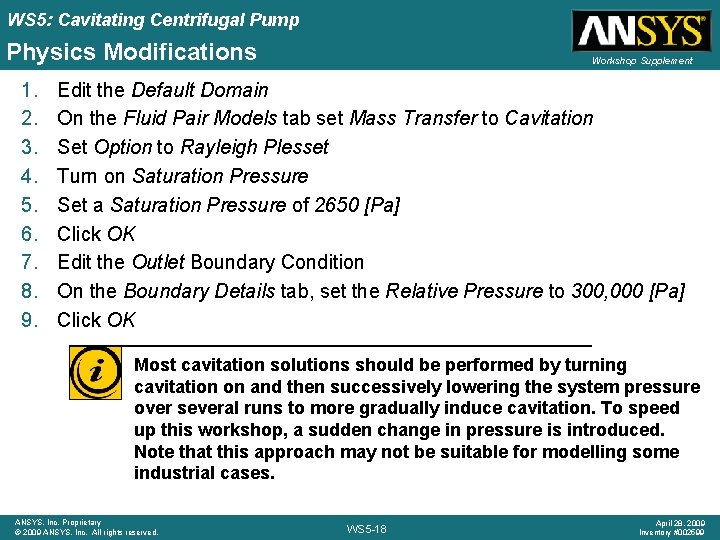 WS5: Cavitating Centrifugal Pump
Physics Modifications

ANSYS
Workshop Supplement

1. Edit the Default Domain
2. On the Fluid Pair Models tab set Mass Transfer to Cavitation
3. Set Option to Rayleigh Plesset
4. Turn on Saturation Pressure
5. Set a Saturation Pressure of 2650 [Pa]
6. Click OK
7. Edit the Outlet Boundary Condition
8. On the Boundary Details tab, set the Relative Pressure to 300,000 [Pa]
9. Click OK

i

Most cavitation solutions should be performed by turning cavitation on and then successively lowering the system pressure over several runs to more gradually induce cavitation. To speed up this workshop, a sudden change in pressure is introduced. Note that this approach may not be suitable for modelling some industrial cases.

ANSYS, Inc. Proprietary
© 2009 ANSYS, Inc. All rights reserved.

WS5-18

April 28, 2009
Inventory #002599